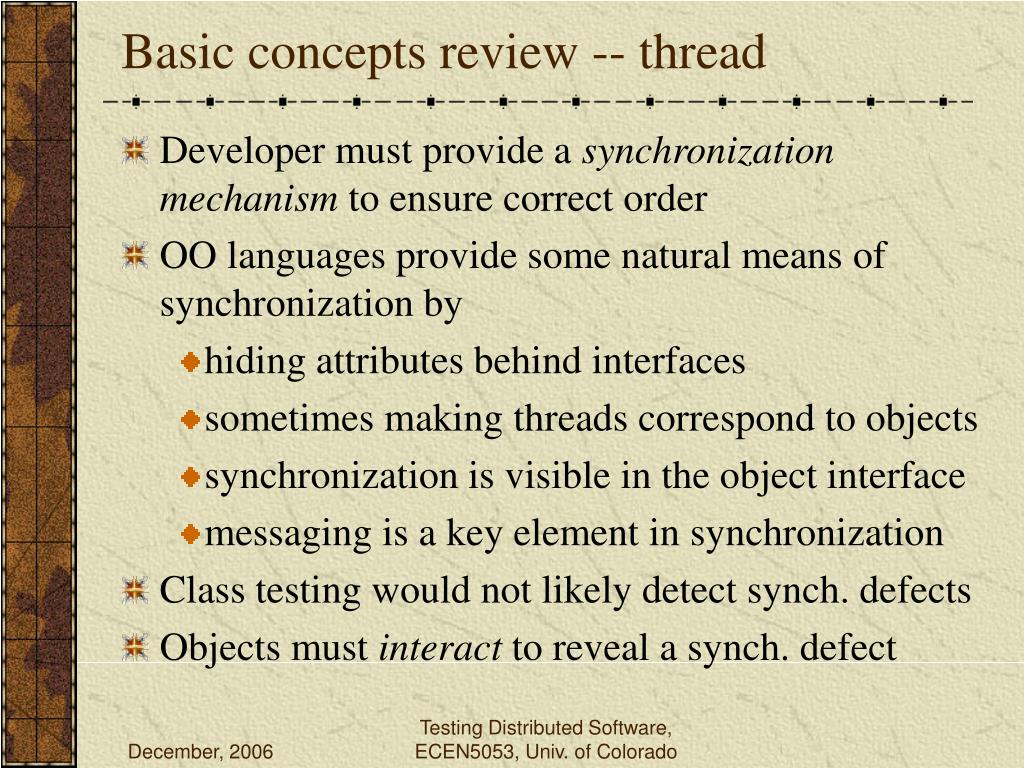 Basic concepts review -- thread

Developer must provide a synchronization mechanism to ensure correct order

OO languages provide some natural means of synchronization by

hiding attributes behind interfaces

sometimes making threads correspond to objects

synchronization is visible in the object interface

messaging is a key element in synchronization

Class testing would not likely detect synch. defects

Objects must interact to reveal a synch. defect

December, 2006

Testing Distributed Software, ECEN5053, Univ. of Colorado